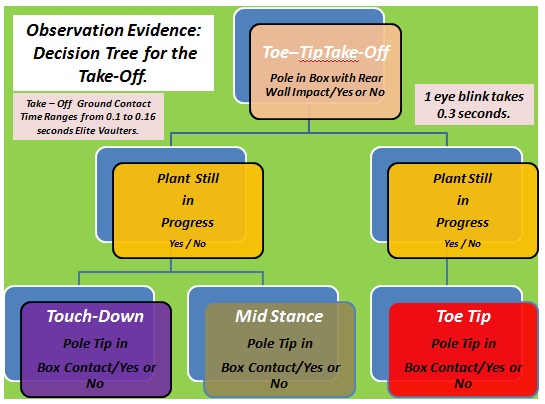 Observation Evidence: Decision Tree for the Take-Off.

Take – Off Ground Contact Time Ranges from 0.1 to 0.16 seconds Elite Vaulters.

Toe–TipTake-Off

Pole in Box with Rear Wall Impact/Yes or No

1 eye blink takes 0.3 seconds.

Plant Still in Progress

Yes / No

Plant Still in Progress

Yes / No

Touch-Down

Pole Tip in Box Contact/Yes or No

Mid Stance

Pole Tip in Box Contact/Yes or No

Toe Tip

Pole Tip in Box Contact/Yes or No